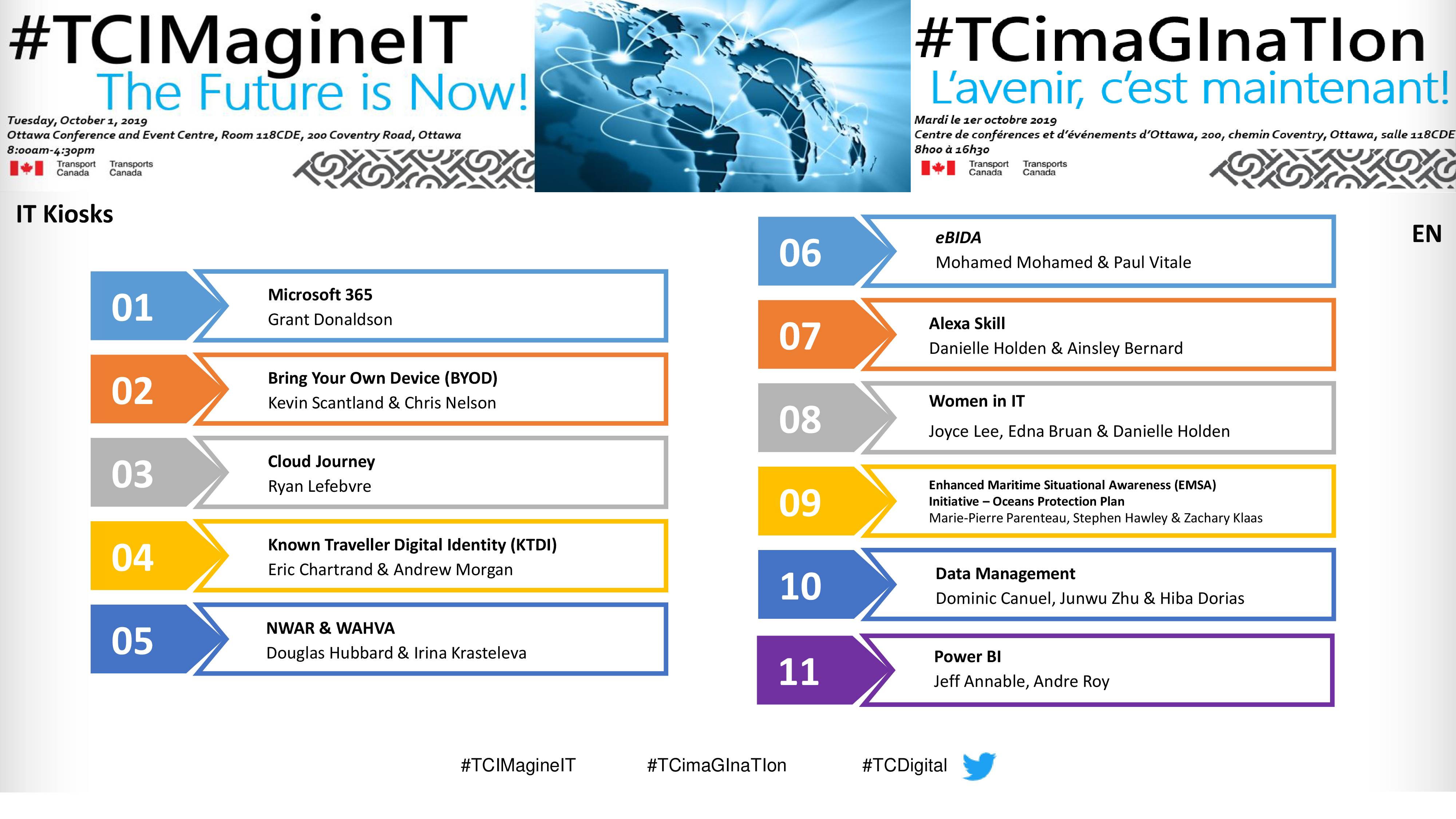 #TCIMagineIT
The Future is Now!

Tuesday, October 1, 2019
Ottawa Conference and Event Centre, Room 118CDE, 200 Coventry Road, Ottawa
8:00am-4:30pm

Transport Canada Transports Canada

#TCimaGInaTIon
L'avenir, c'est maintenant!

Mardi le 1er octobre 2019
Centre de conférences et d'événements d'Ottawa, 200, chemin Coventry, Ottawa, salle 118CDE
8h00 à 16h30

Transport Canada Transports Canada

IT Kiosks

EN

01 Microsoft 365
Grant Donaldson

02 Bring Your Own Device (BYOD)
Kevin Scantland & Chris Nelson

03 Cloud Journey
Ryan Lefebvre

04 Known Traveller Digital Identity (KTDI)
Eric Chartrand & Andrew Morgan

05 NWAR & WAHVA
Douglas Hubbard & Irina Krasteleva

06 eBIDA
Mohamed Mohamed & Paul Vitale

07 Alexa Skill
Danielle Holden & Ainsley Bernard

08 Women in IT
Joyce Lee, Edna Bruan & Danielle Holden

09 Enhanced Maritime Situational Awareness (EMSA) Initiative – Oceans Protection Plan
Marie-Pierre Parenteau, Stephen Hawley & Zachary Klaas

10 Data Management
Dominic Canuel, Junwu Zhu & Hiba Dorias

11 Power BI
Jeff Annable, Andre Roy

#TCIMagineIT #TCimaGInaTIon #TCDigital